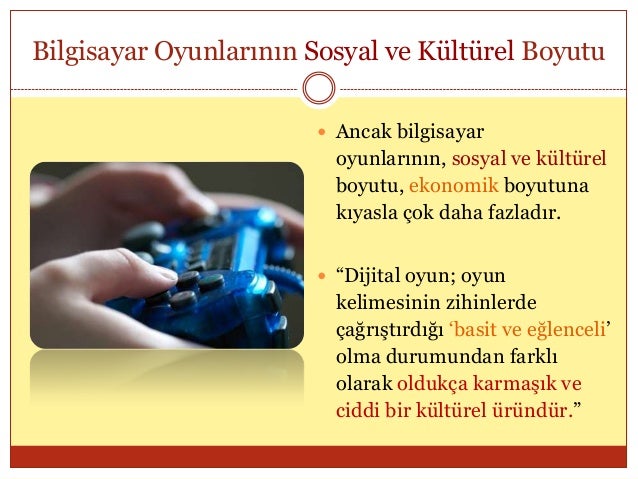 Bilgisayar Oyunlarının Sosyal ve Kültürel Boyutu

Ancak bilgisayar oyunlarının, sosyal ve kültürel boyutu, ekonomik boyutuna kıyasla çok daha fazladır.

“Dijital oyun; oyun kelimesinin zihinlerde çağrıştırdığı ‘basit ve eğlenceli’ olma durumundan farklı olarak oldukça karmaşık ve ciddi bir kültürel üründür.”